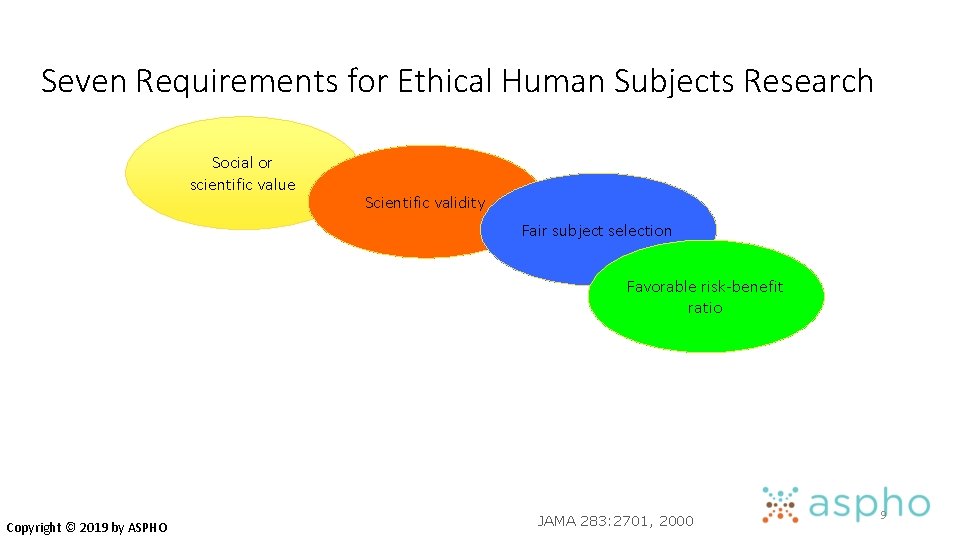 Seven Requirements for Ethical Human Subjects Research

Social or scientific value

Scientific validity

Fair subject selection

Favorable risk-benefit ratio

Copyright © 2019 by ASPHO

JAMA 283:2701, 2000

aspho

9